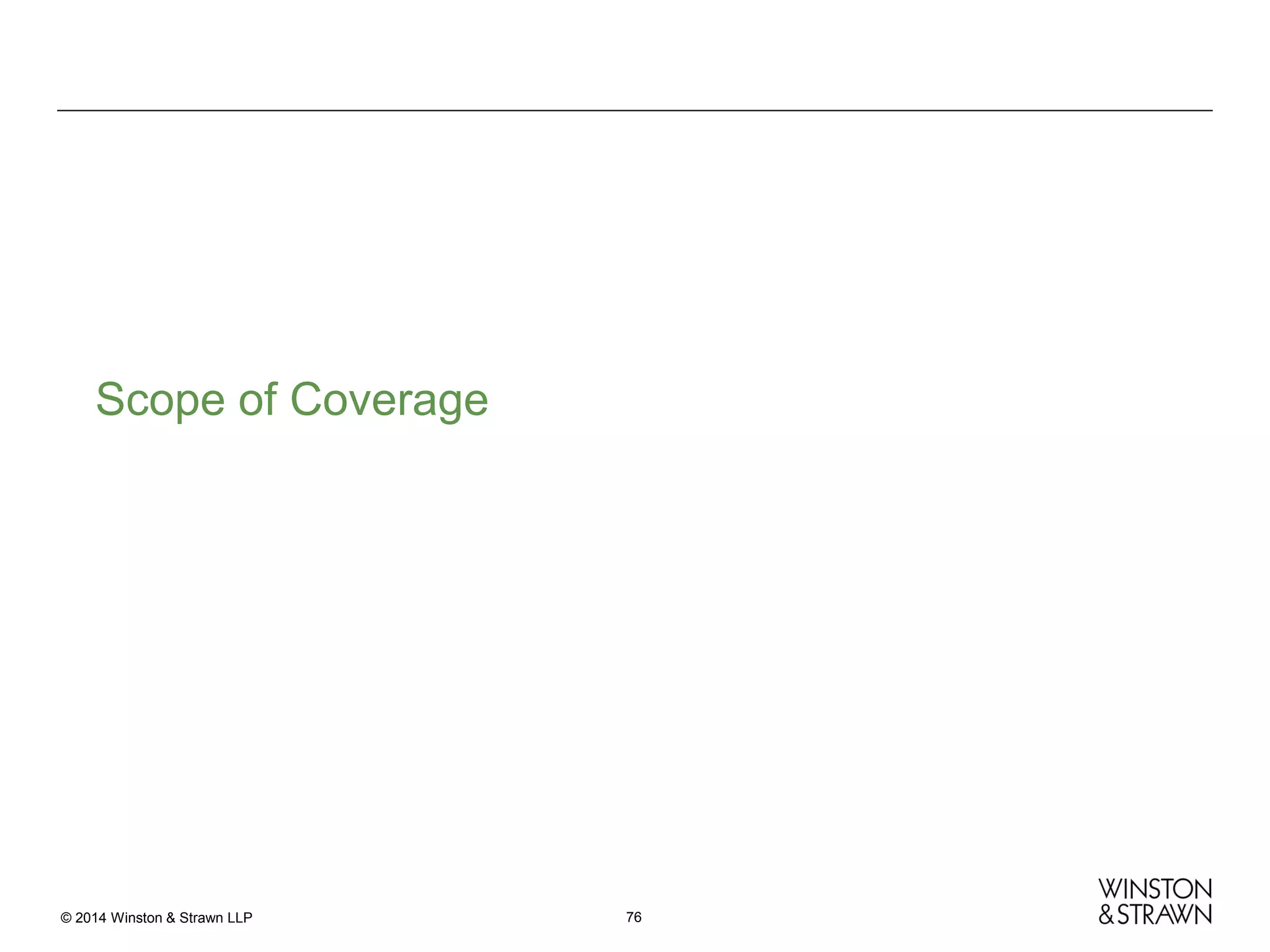 Scope of Coverage

© 2014 Winston & Strawn LLP

76

WINSTON
& STRAWN